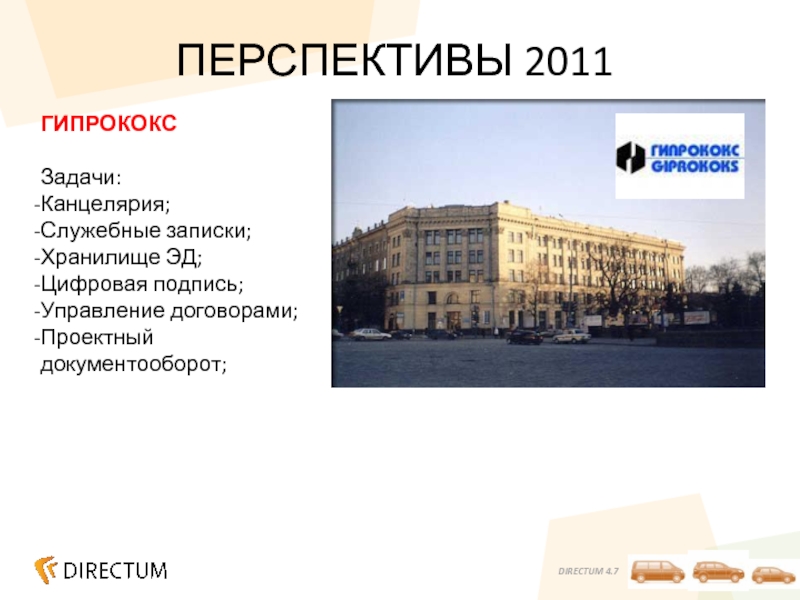 ПЕРСПЕКТИВЫ 2011

ГИПРОКОКС

Задачи:
-Канцелярия;
-Служебные записки;
-Хранилище ЭД;
-Цифровая подпись;
-Управление договорами;
-Проектный документооборот;

ГИПРОКОКС
GIPROKOKS

DIRECTUM

DIRECTUM 4.7